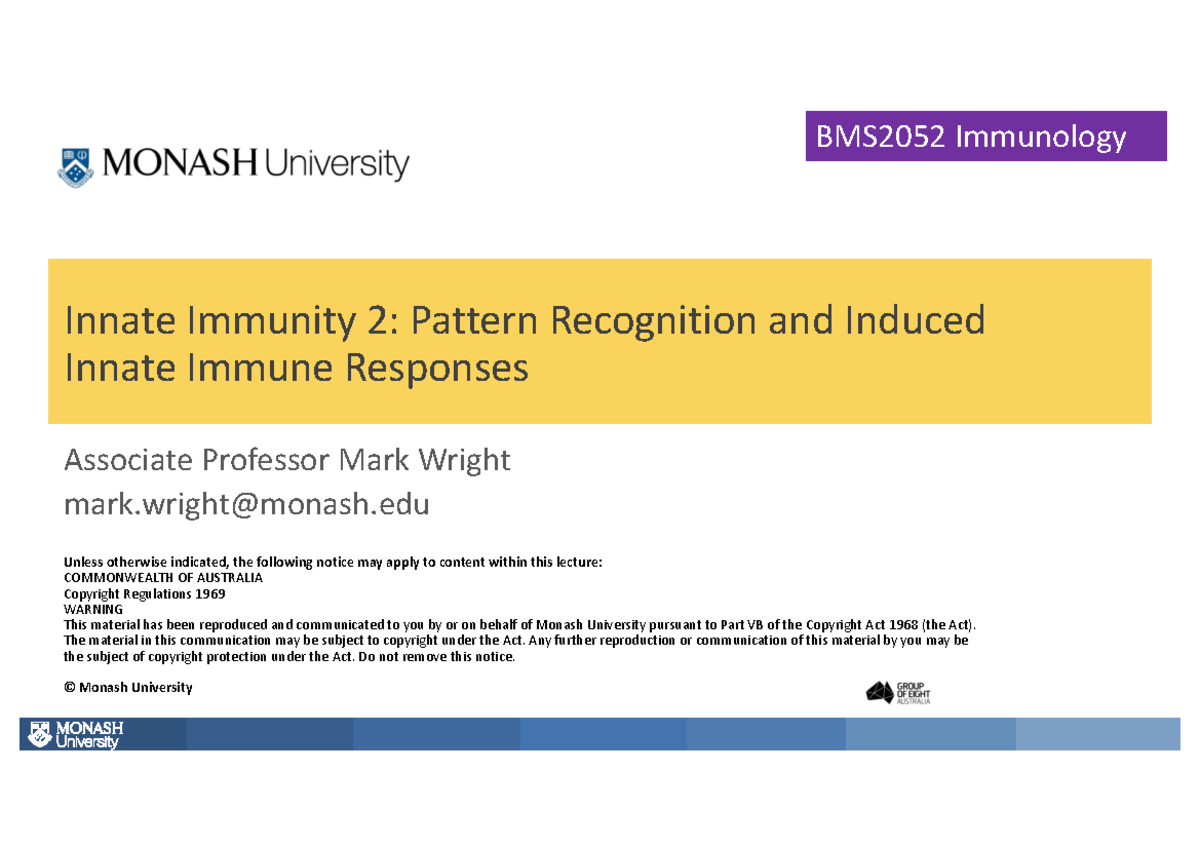 MONASH University

BMS2052 Immunology

Innate Immunity 2: Pattern Recognition and Induced Innate Immune Responses

Associate Professor Mark Wright
mark.wright@monash.edu

Unless otherwise indicated, the following notice may apply to content within this lecture:
COMMONWEALTH OF AUSTRALIA
Copyright Regulations 1969
WARNING
This material has been reproduced and communicated to you by or on behalf of Monash University pursuant to Part VB of the Copyright Act 1968 (the Act). The material in this communication may be subject to copyright under the Act. Any further reproduction or communication of this material by you may be the subject of copyright protection under the Act. Do not remove this notice.

© Monash University

GROUP OF EIGHT AUSTRALIA

MONASH University